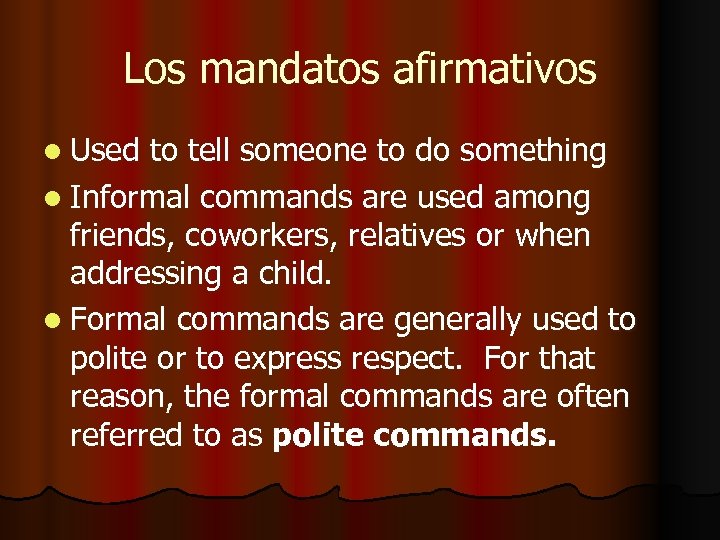 Los mandatos afirmativos

- Used to tell someone to do something
- Informal commands are used among friends, coworkers, relatives or when addressing a child.
- Formal commands are generally used to polite or to express respect. For that reason, the formal commands are often referred to as **polite commands.**